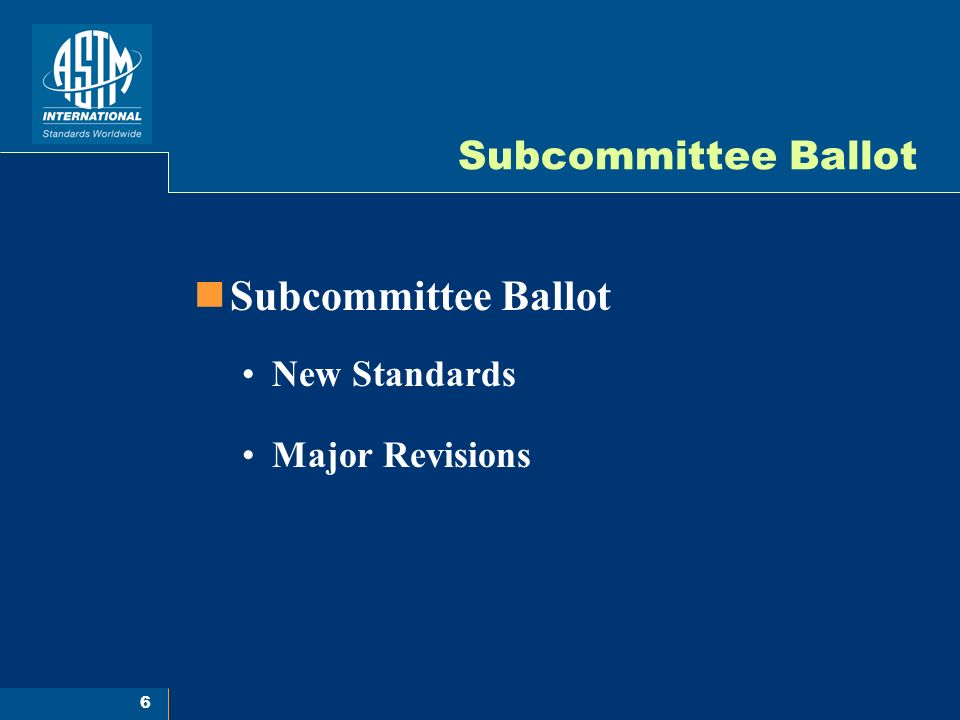 ASTM
INTERNATIONAL
Standards Worldwide

Subcommittee Ballot

Subcommittee Ballot

• New Standards

• Major Revisions

6